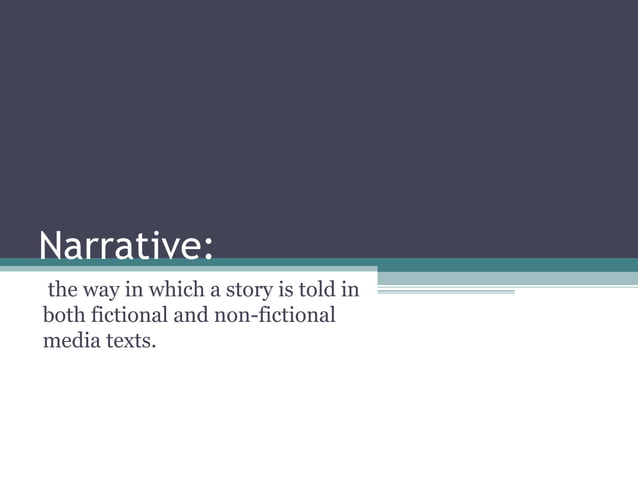 Narrative:

the way in which a story is told in both fictional and non-fictional media texts.